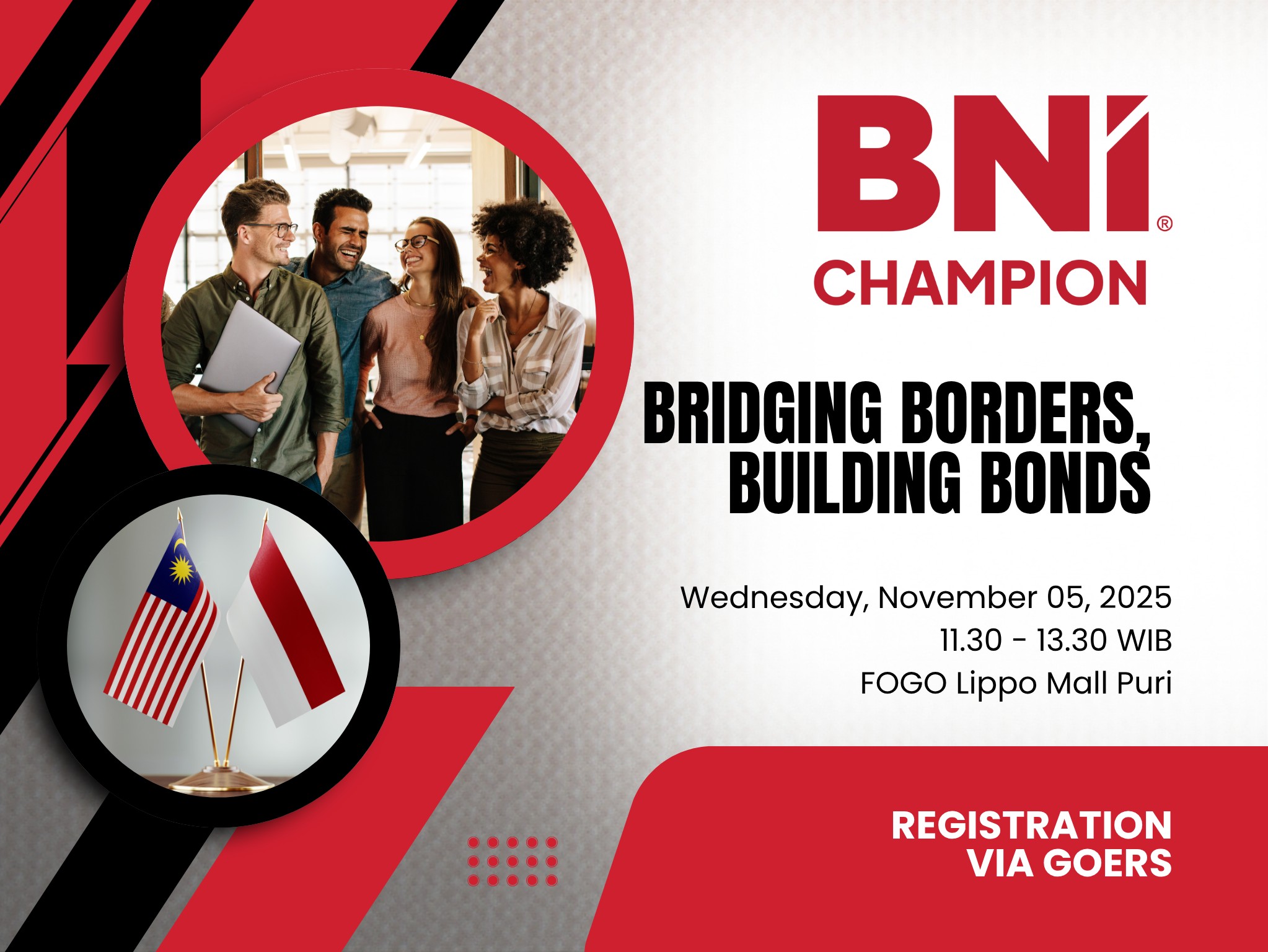 BNI®
CHAMPION

BRIDGING BORDERS, BUILDING BONDS

Wednesday, November 05, 2025
11.30 - 13.30 WIB
FOGO Lippo Mall Puri

REGISTRATION VIA GOERS